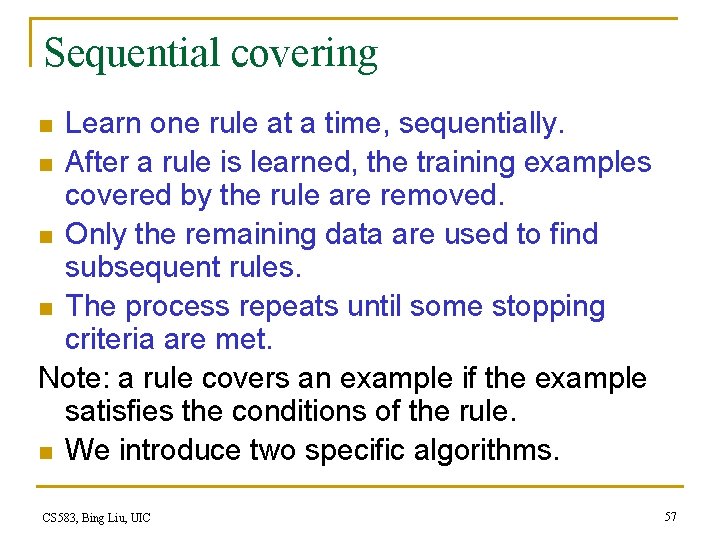 Sequential covering

- Learn one rule at a time, sequentially.
- After a rule is learned, the training examples covered by the rule are removed.
- Only the remaining data are used to find subsequent rules.
- The process repeats until some stopping criteria are met.

Note: a rule covers an example if the example satisfies the conditions of the rule.

- We introduce two specific algorithms.

CS583, Bing Liu, UIC

57